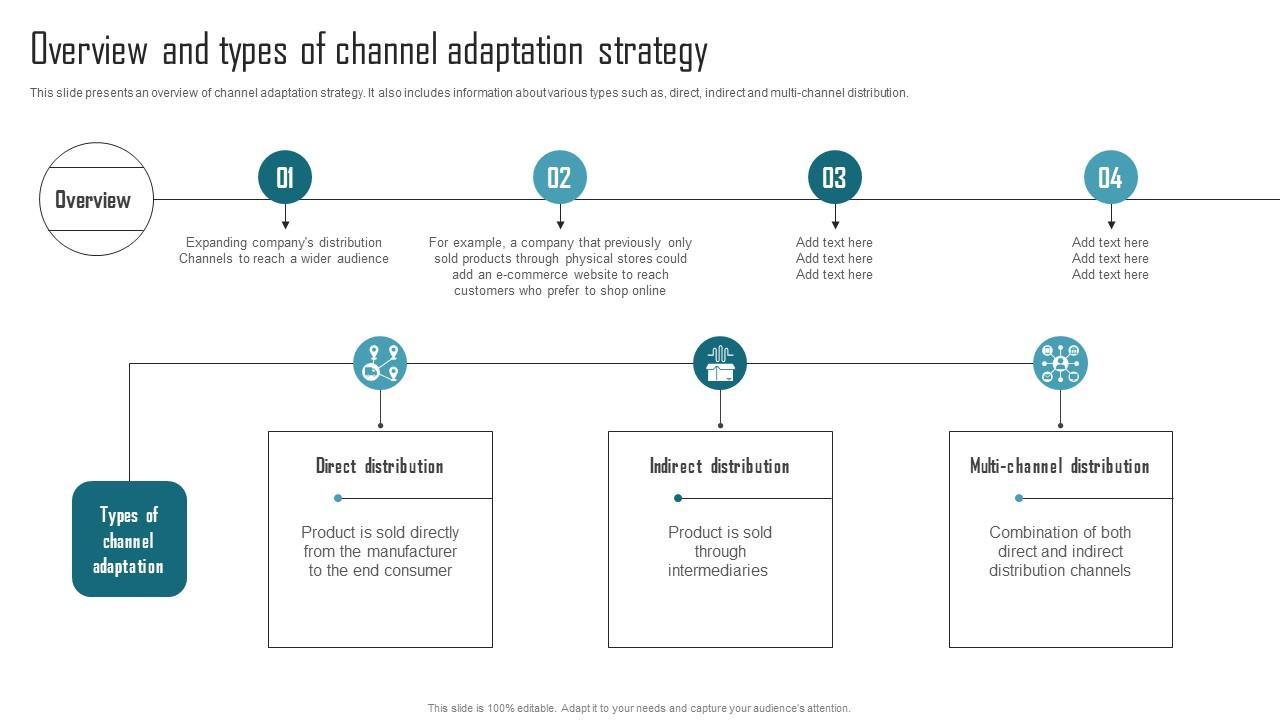 Overview and types of channel adaptation strategy

This slide presents an overview of channel adaptation strategy. It also includes information about various types such as, direct, indirect and multi-channel distribution.

Overview

01

Expanding company's distribution Channels to reach a wider audience

02

For example, a company that previously only sold products through physical stores could add an e-commerce website to reach customers who prefer to shop online

03

Add text here
Add text here
Add text here

04

Add text here
Add text here
Add text here

Types of channel adaptation

Direct distribution

Product is sold directly from the manufacturer to the end consumer

Indirect distribution

Product is sold through intermediaries

Multi-channel distribution

Combination of both direct and indirect distribution channels

This slide is 100% editable. Adapt it to your needs and capture your audience's attention.